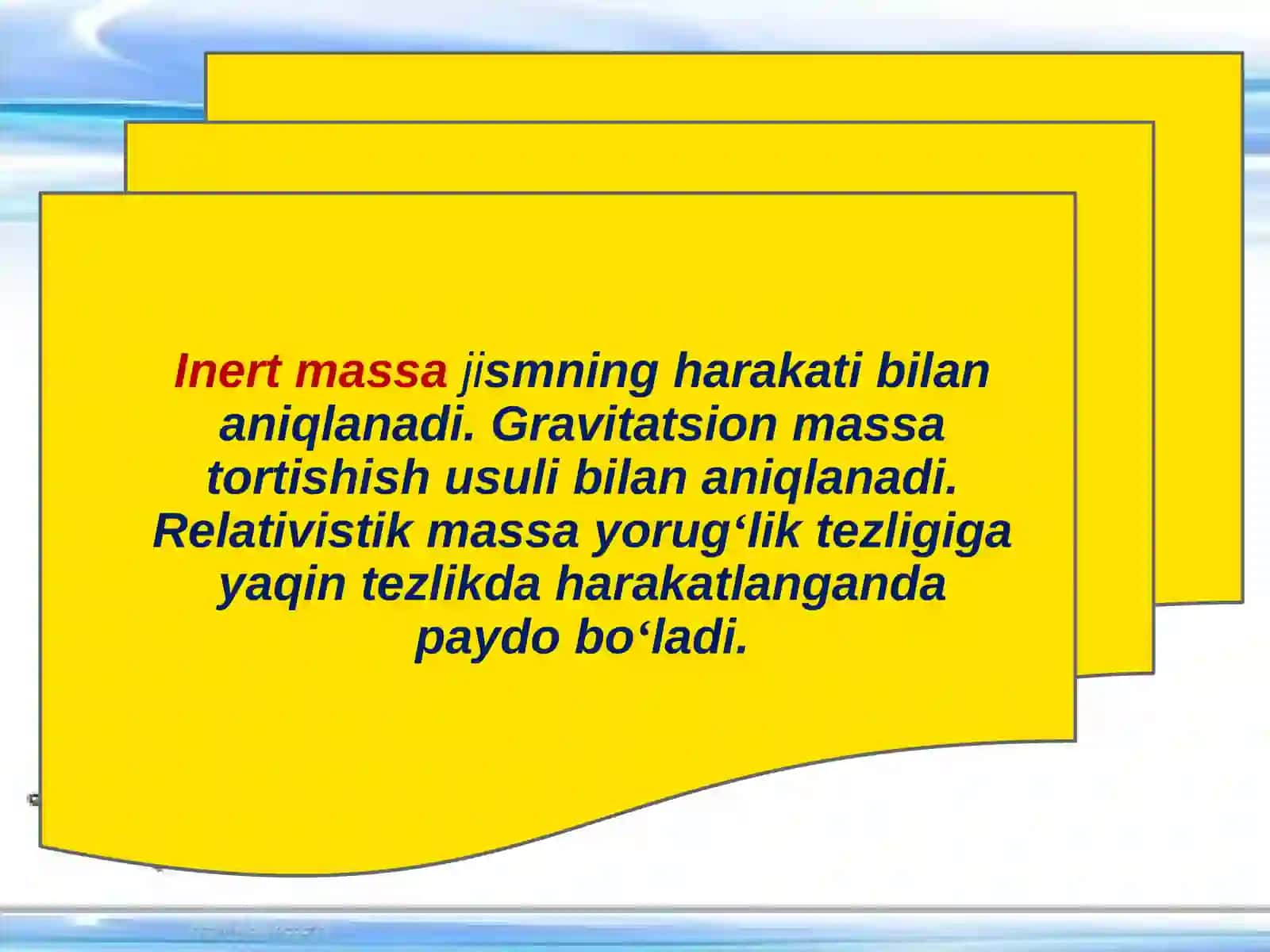 Inert massa jismning harakati bilan aniqlanadi. Gravitatsion massa tortishish usuli bilan aniqlanadi. Relativistik massa yorug‘lik tezligiga yaqin tezlikda harakatlanganda paydo bo‘ladi.